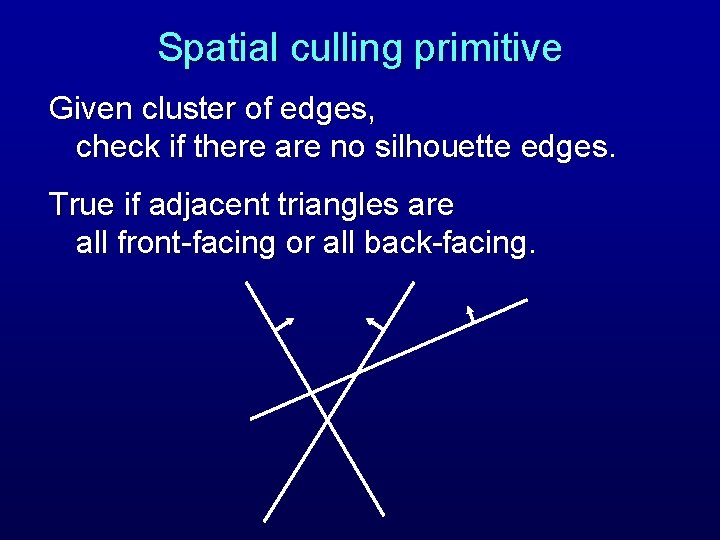 Spatial culling primitive

Given cluster of edges,
check if there are no silhouette edges.

True if adjacent triangles are
all front-facing or all back-facing.